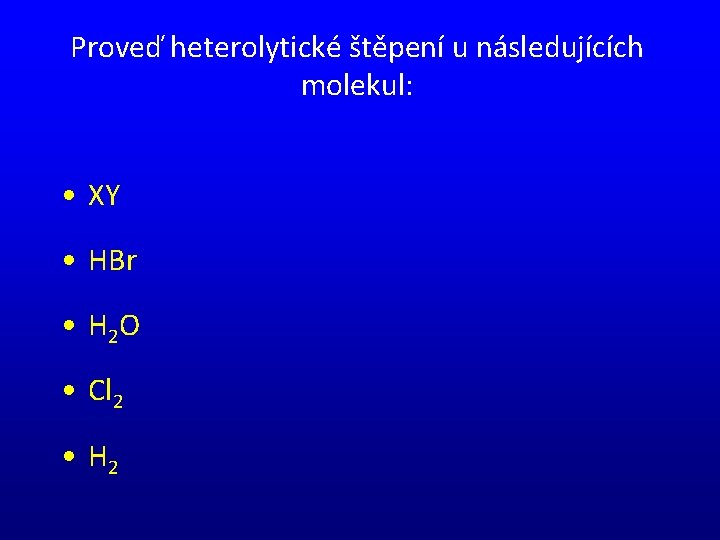 Proveď heterolytické štěpení u následujících molekul:

• XY

• HBr

• $H_2O$

• $Cl_2$

• $H_2$